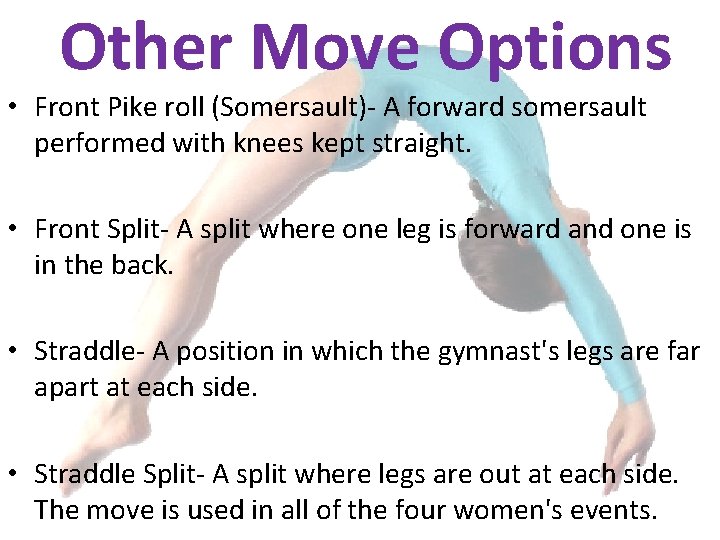 Other Move Options

• Front Pike roll (Somersault)- A forward somersault performed with knees kept straight.

• Front Split- A split where one leg is forward and one is in the back.

• Straddle- A position in which the gymnast's legs are far apart at each side.

• Straddle Split- A split where legs are out at each side. The move is used in all of the four women's events.